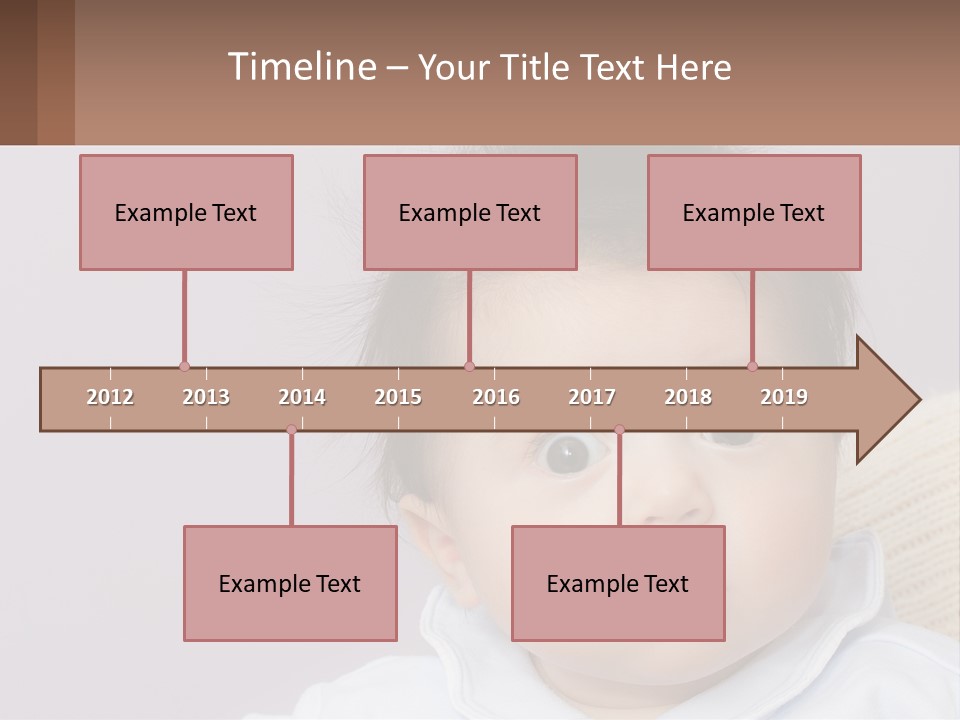 Timeline – Your Title Text Here

Example Text

Example Text

Example Text

2012 2013 2014 2015 2016 2017 2018 2019

Example Text

Example Text